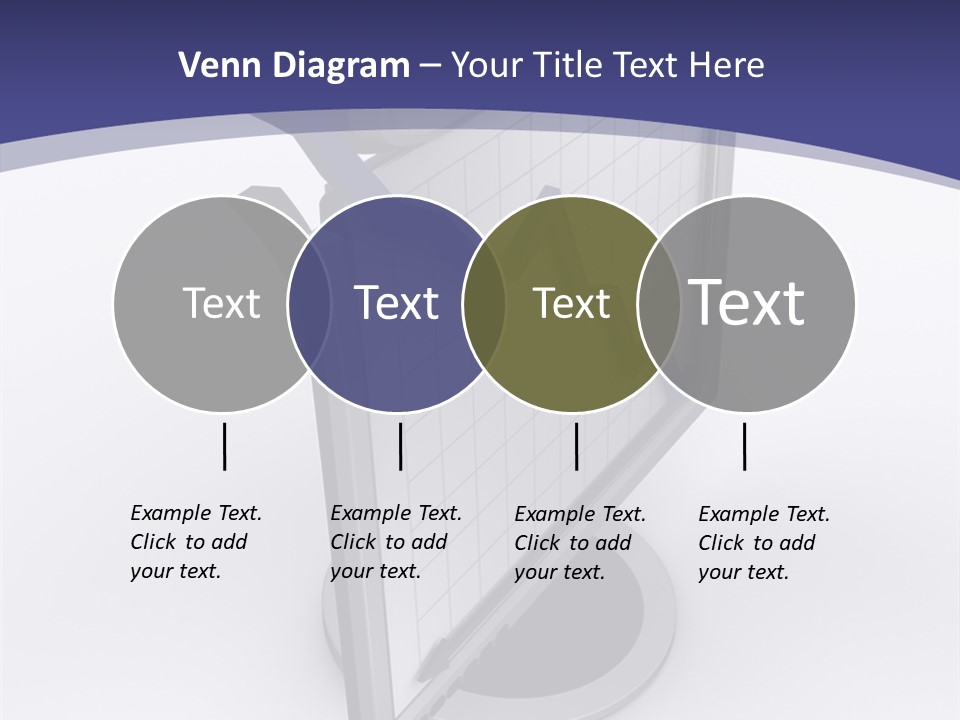 Venn Diagram – Your Title Text Here

Text

Text

Text

Text

Example Text. Click to add your text.

Example Text. Click to add your text.

Example Text. Click to add your text.

Example Text. Click to add your text.